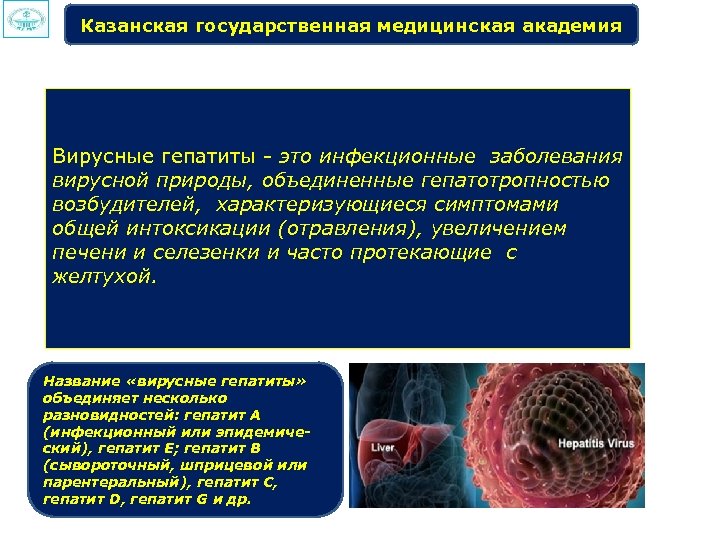 Казанская государственная медицинская академия

Вирусные гепатиты - это инфекционные заболевания вирусной природы, объединенные гепатотропностью возбудителей, характеризующиеся симптомами общей интоксикации (отравления), увеличением печени и селезенки и часто протекающие с желтухой.

Название «вирусные гепатиты» объединяет несколько разновидностей: гепатит А (инфекционный или эпидемический), гепатит Е; гепатит В (сывороточный, шприцевой или парентеральный), гепатит С, гепатит D, гепатит G и др.

Liver

Hepatitis Virus